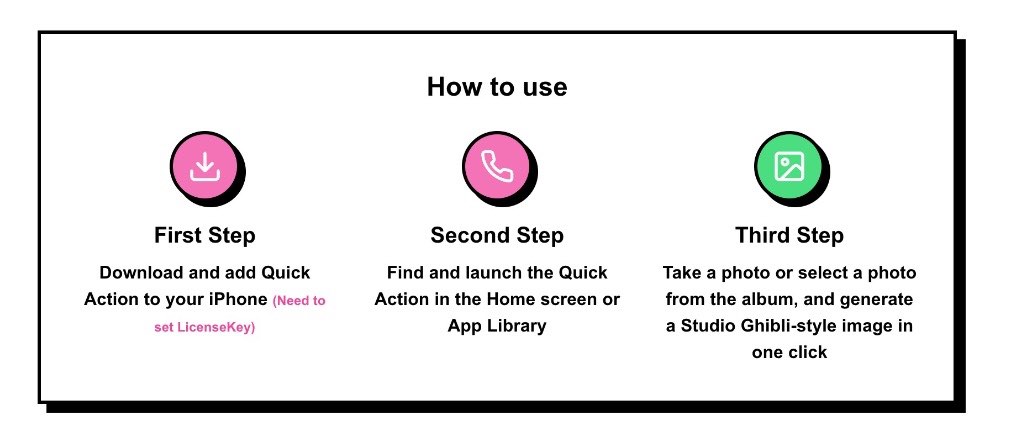 How to use

First Step

Download and add Quick Action to your iPhone (Need to set LicenseKey)

Second Step

Find and launch the Quick Action in the Home screen or App Library

Third Step

Take a photo or select a photo from the album, and generate a Studio Ghibli-style image in one click